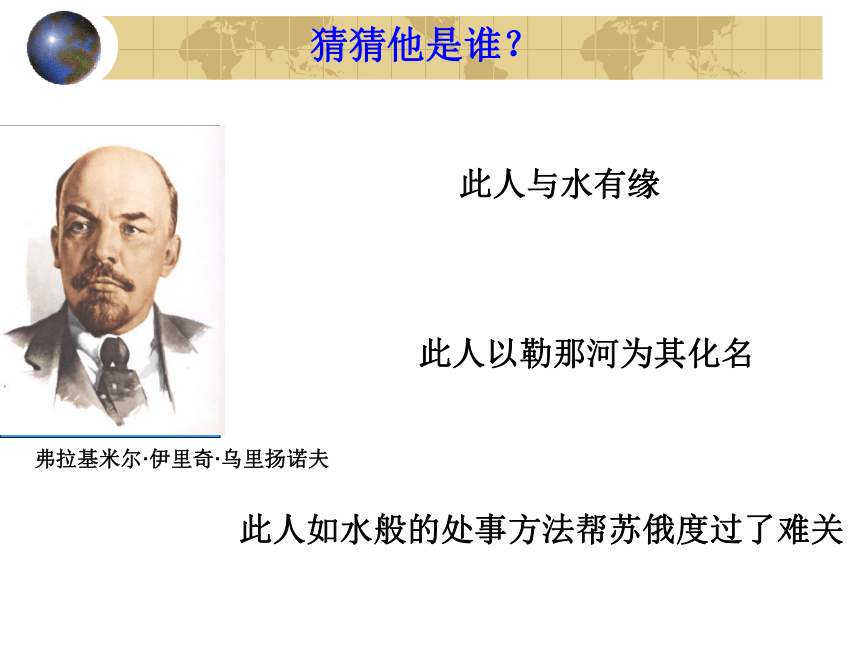 猜猜他是谁？

此人与水有缘

此人以勒那河为其化名

弗拉基米尔·伊里奇·乌里扬诺夫

此人如水般的处事方法帮苏俄度过了难关